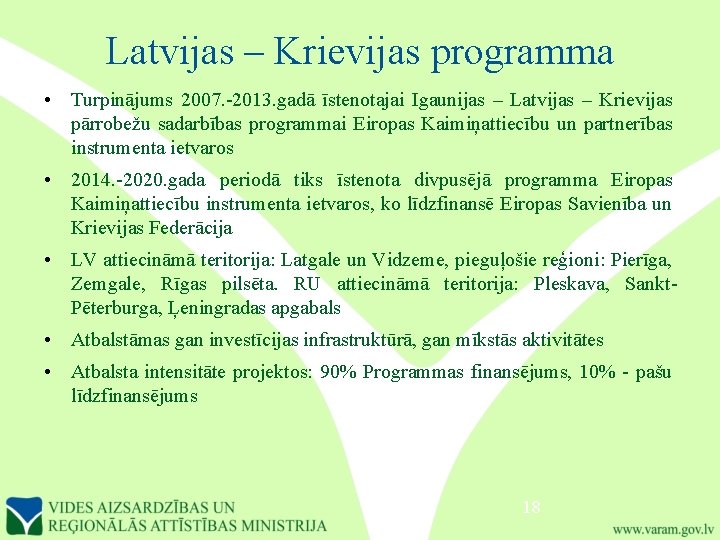 Latvijas – Krievijas programma

• Turpinājums 2007.-2013.gadā īstenotajai Igaunijas – Latvijas – Krievijas pārrobežu sadarbības programmai Eiropas Kaimiņattiecību un partnerības instrumenta ietvaros

• 2014.-2020.gada periodā tiks īstenota divpusējā programma Eiropas Kaimiņattiecību instrumenta ietvaros, ko līdzfinansē Eiropas Savienība un Krievijas Federācija

• LV attiecināmā teritorija: Latgale un Vidzeme, pieguļošie reģioni: Pierīga, Zemgale, Rīgas pilsēta. RU attiecināmā teritorija: Pleskava, Sankt-Pēterburga, Ļeningradas apgabals

• Atbalstāmas gan investīcijas infrastruktūrā, gan mīkstās aktivitātes

• Atbalsta intensitāte projektos: 90% Programmas finansējums, 10% - pašu līdzfinansējums

VIDES AIZSARDZĪBAS UN REĢIONĀLĀS ATTĪSTĪBAS MINISTRIJA

18

www.varam.gov.lv